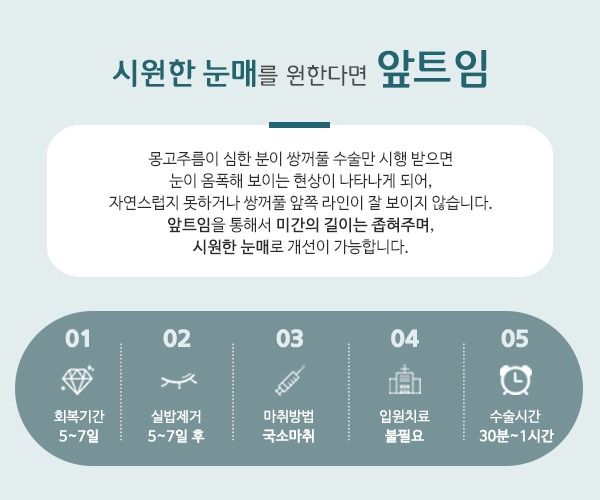 시원한 눈매를 원한다면 앞트임

몽고주름이 심한 분이 쌍꺼풀 수술만 시행 받으면
눈이 옴폭해 보이는 현상이 나타나게 되어,
자연스럽지 못하거나 쌍꺼풀 앞쪽 라인이 잘 보이지 않습니다.
앞트임을 통해서 미간의 길이는 좁혀주며,
시원한 눈매로 개선이 가능합니다.

01
회복기간
5~7일

02
실밥제거
5~7일 후

03
마취방법
국소마취

04
입원치료
불필요

05
수술시간
30분~1시간